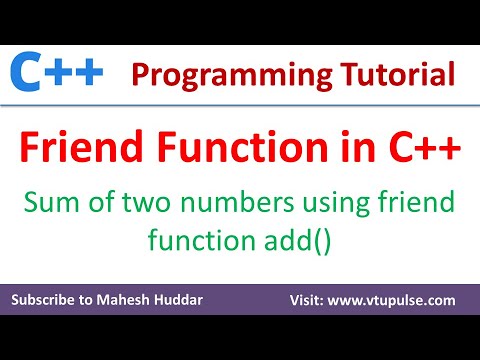 C++ Programming Tutorial

Friend Function in C++

Sum of two numbers using friend function add()

Subscribe to Mahesh Huddar

Visit: www.vtupulse.com